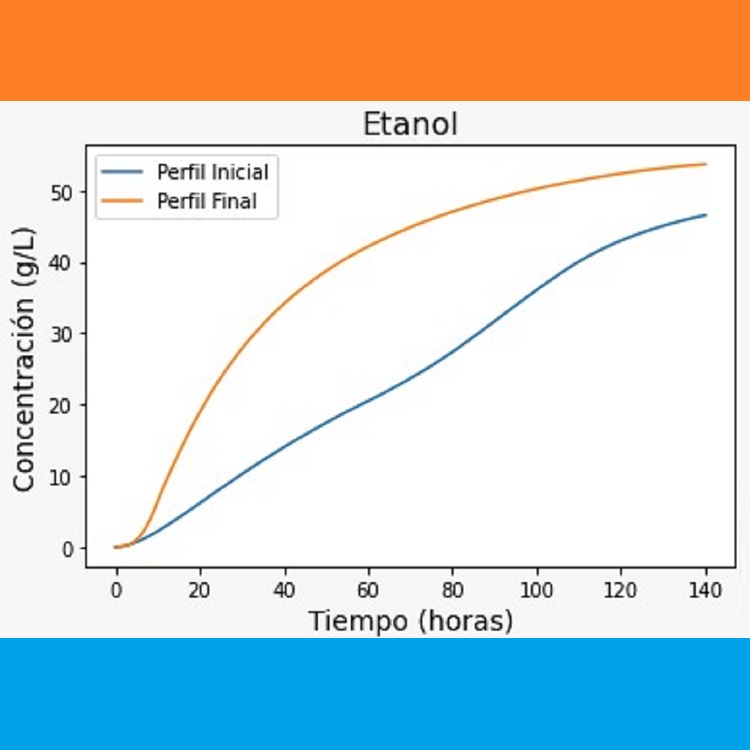 Etanol

Perfil Inicial
Perfil Final

Concentración (g/L)

50
40
30
20
10
0

0 20 40 60 80 100 120 140

Tiempo (horas)